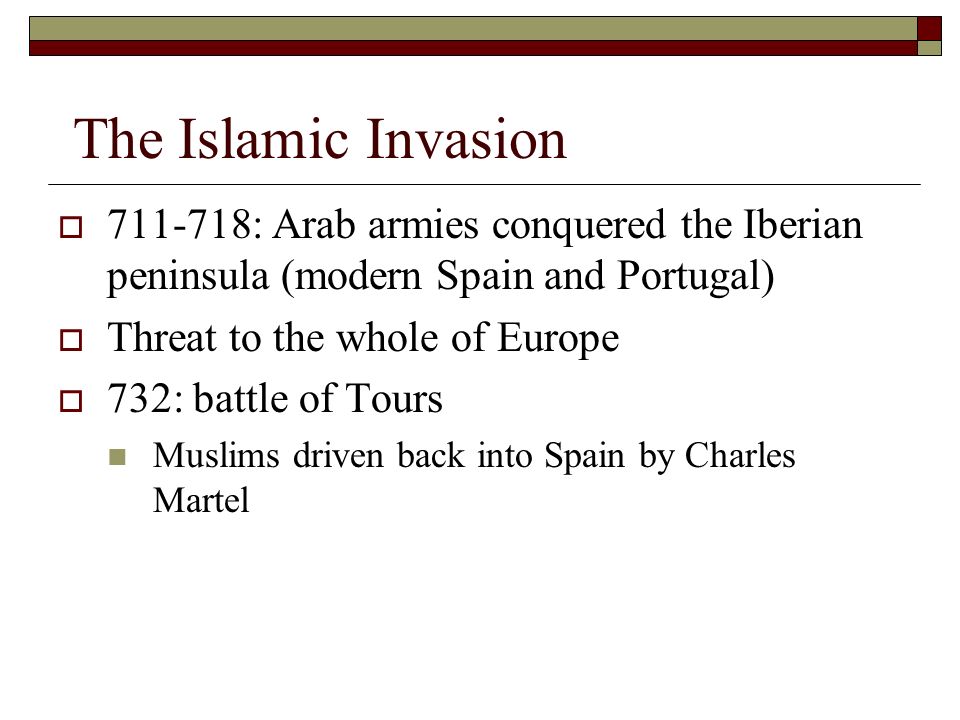 The Islamic Invasion

711-718: Arab armies conquered the Iberian peninsula (modern Spain and Portugal)

Threat to the whole of Europe

732: battle of Tours

Muslims driven back into Spain by Charles Martel